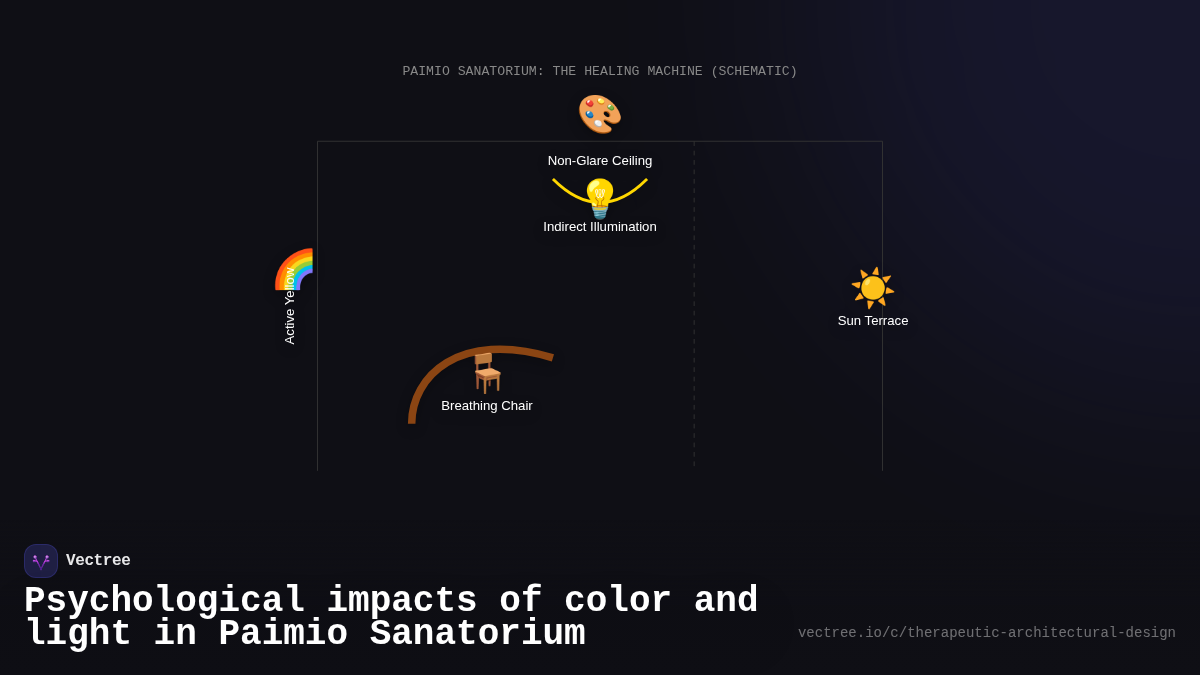 PAIMIO SANATORIUM: THE HEALING MACHINE (SCHEMATIC)

Non-Glare Ceiling

Indirect Illumination

Active Yellow

Sun Terrace

Breathing Chair

Vectree

Psychological impacts of color and light in Paimio Sanatorium

vectree.io/c/therapeutic-architectural-design